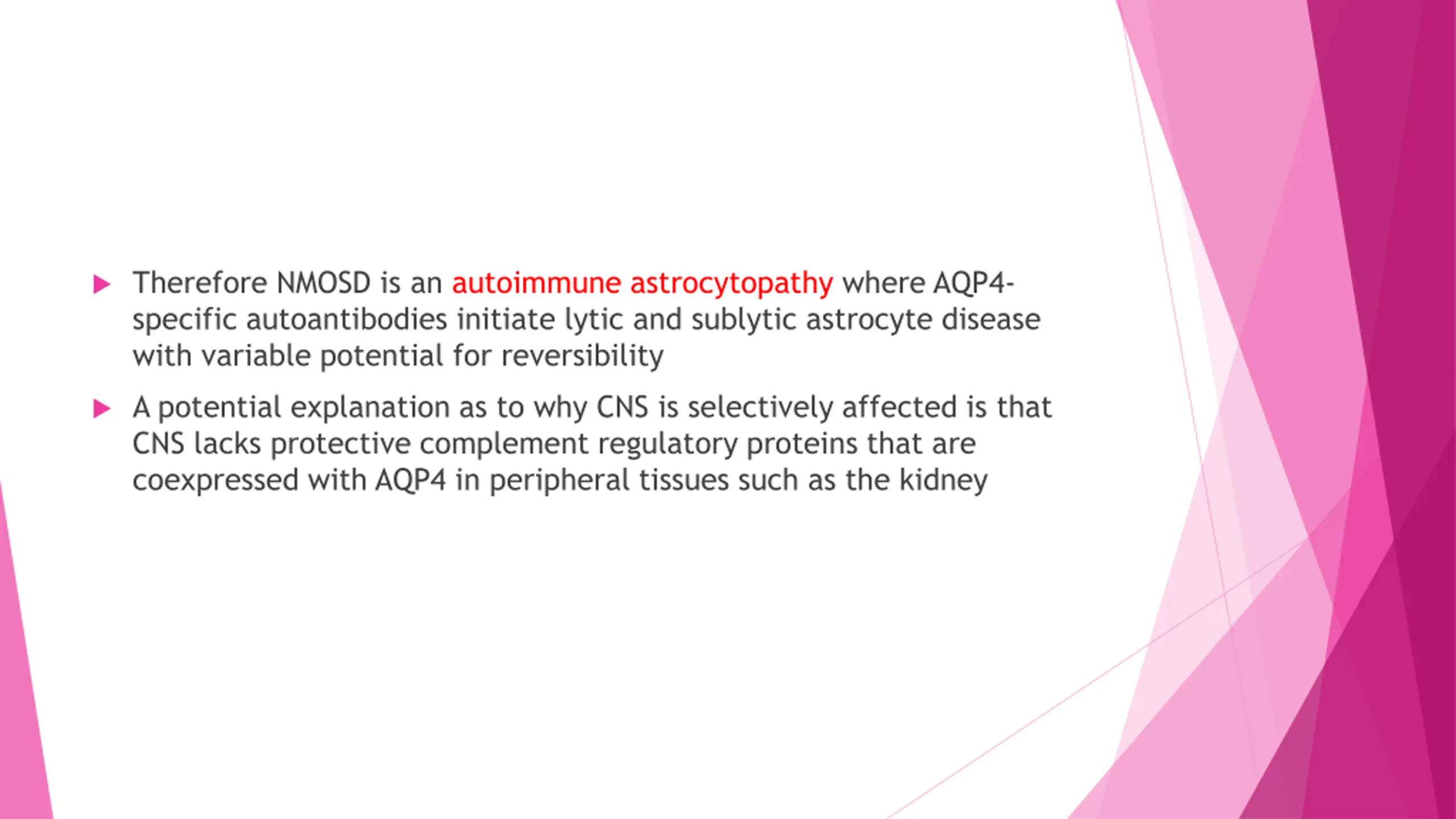 Therefore NMOSD is an autoimmune astrocytopathy where AQP4-specific autoantibodies initiate lytic and sublytic astrocyte disease with variable potential for reversibility

A potential explanation as to why CNS is selectively affected is that CNS lacks protective complement regulatory proteins that are coexpressed with AQP4 in peripheral tissues such as the kidney